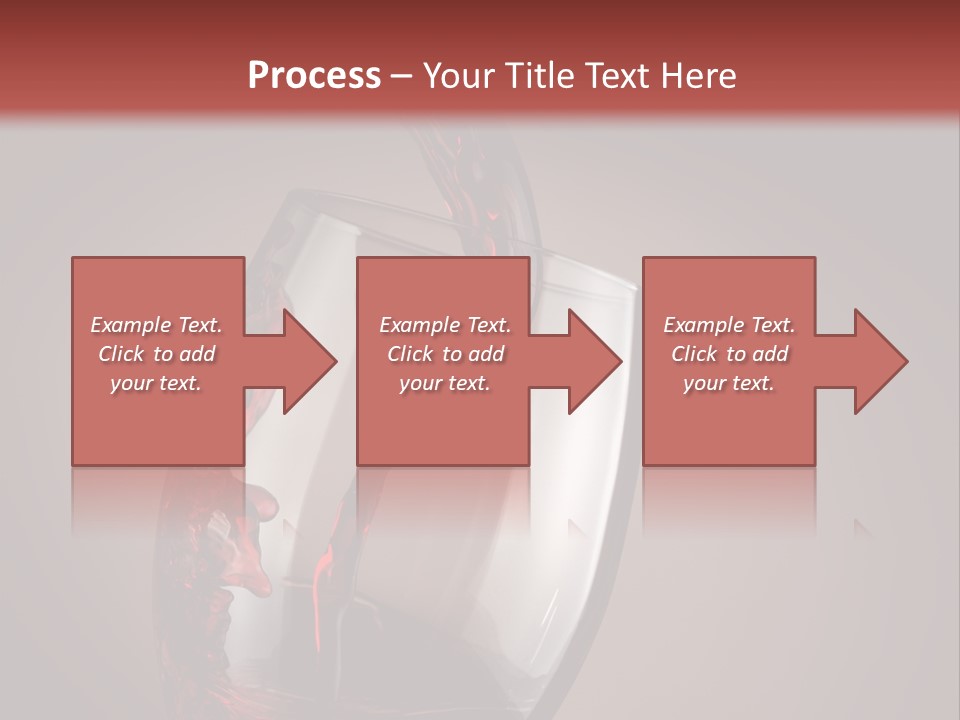 Process – Your Title Text Here

Example Text. Click to add your text.

Example Text. Click to add your text.

Example Text. Click to add your text.